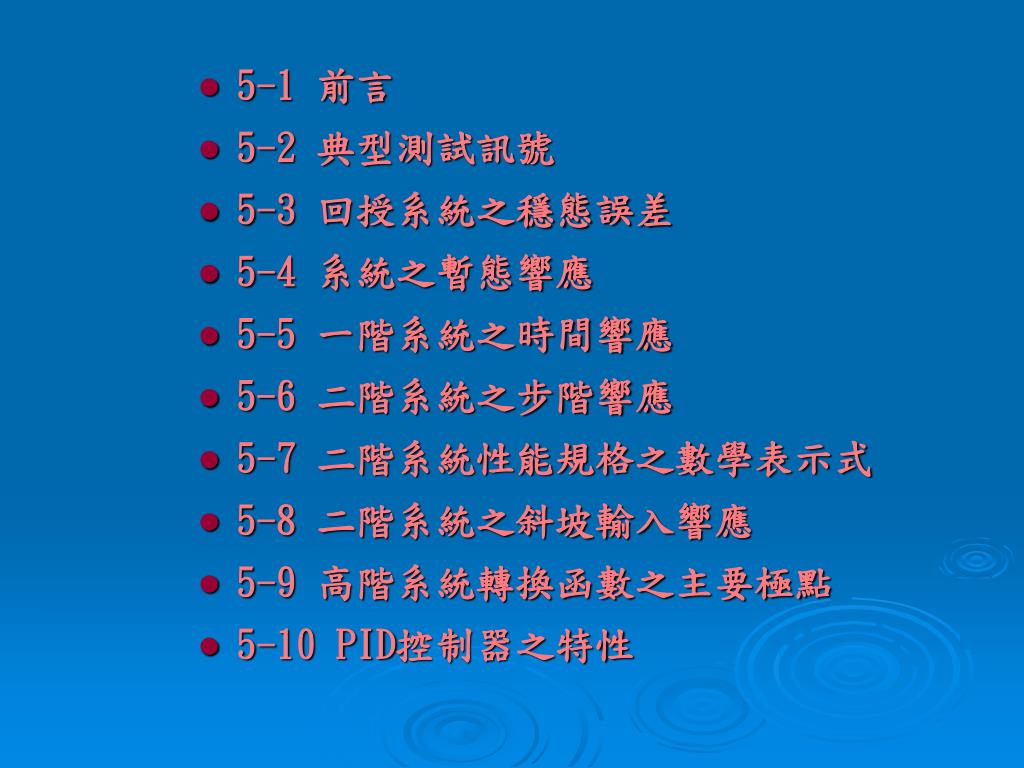 5-1 前言
5-2 典型測試訊號
5-3 回授系統之穩態誤差
5-4 系統之暫態響應
5-5 一階系統之時間響應
5-6 二階系統之步階響應
5-7 二階系統性能規格之數學表示式
5-8 二階系統之斜坡輸入響應
5-9 高階系統轉換函數之主要極點
5-10 PID控制器之特性